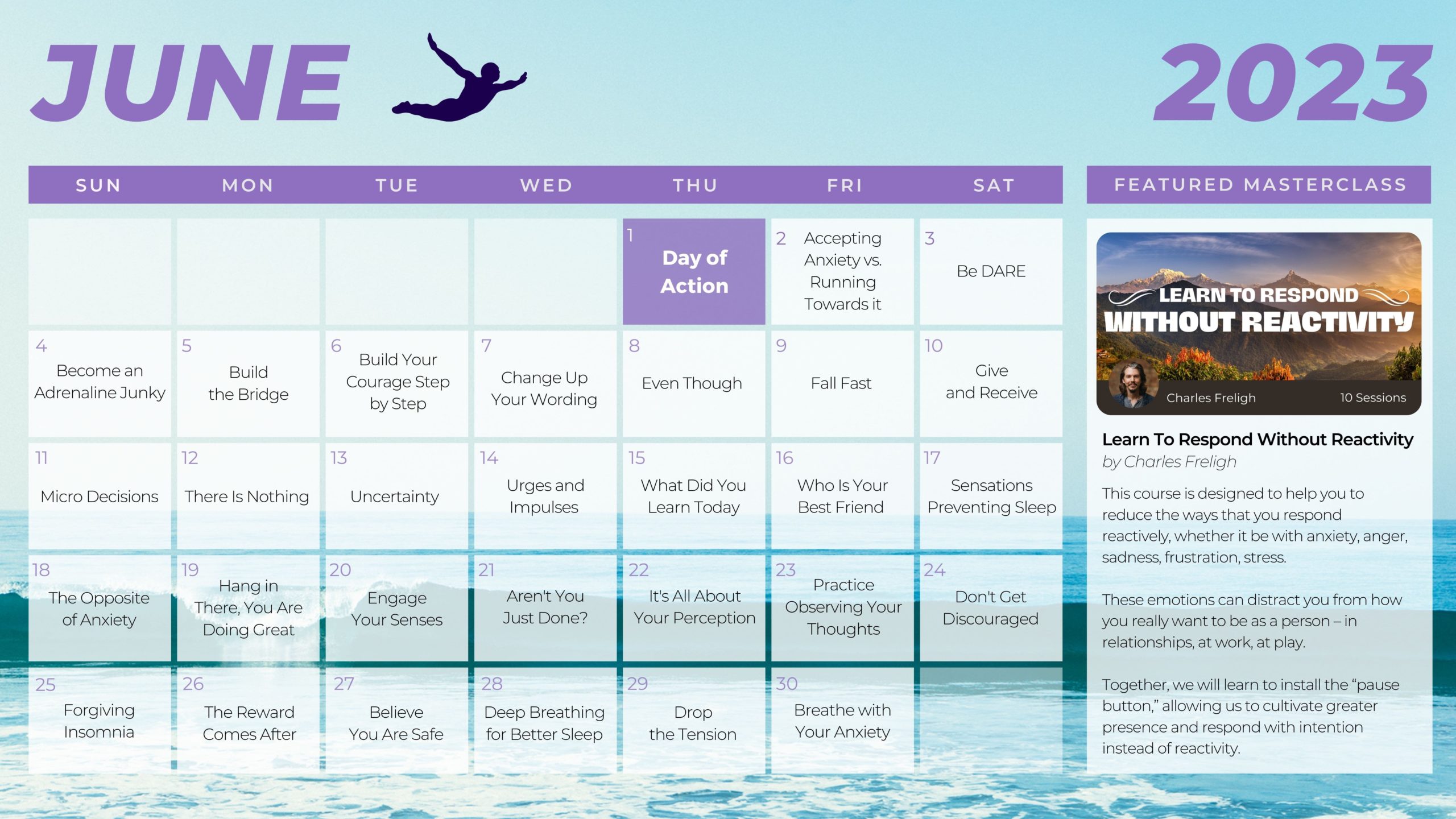 JUNE 2023

| SUN | MON | TUE | WED | THU | FRI | SAT |
|---|---|---|---|---|---|---|
| | | | | 1 Day of Action | 2 Accepting Anxiety vs. Running Towards it | 3 Be DARE |
| 4 Become an Adrenaline Junky | 5 Build the Bridge | 6 Build Your Courage Step by Step | 7 Change Up Your Wording | 8 Even Though | 9 Fall Fast | 10 Give and Receive |
| 11 Micro Decisions | 12 There Is Nothing | 13 Uncertainty | 14 Urges and Impulses | 15 What Did You Learn Today | 16 Who Is Your Best Friend | 17 Sensations Preventing Sleep |
| 18 The Opposite of Anxiety | 19 Hang in There, You Are Doing Great | 20 Engage Your Senses | 21 Aren't You Just Done? | 22 It's All About Your Perception | 23 Practice Observing Your Thoughts | 24 Don't Get Discouraged |
| 25 Forgiving Insomnia | 26 The Reward Comes After | 27 Believe You Are Safe | 28 Deep Breathing for Better Sleep | 29 Drop the Tension | 30 Breathe with Your Anxiety | |

FEATURED MASTERCLASS

LEARN TO RESPOND WITHOUT REACTIVITY

Charles Freligh 10 Sessions

Learn To Respond Without Reactivity

by Charles Freligh

This course is designed to help you to reduce the ways that you respond reactively, whether it be with anxiety, anger, sadness, frustration, stress.

These emotions can distract you from how you really want to be as a person – in relationships, at work, at play.

Together, we will learn to install the “pause button,” allowing us to cultivate greater presence and respond with intention instead of reactivity.